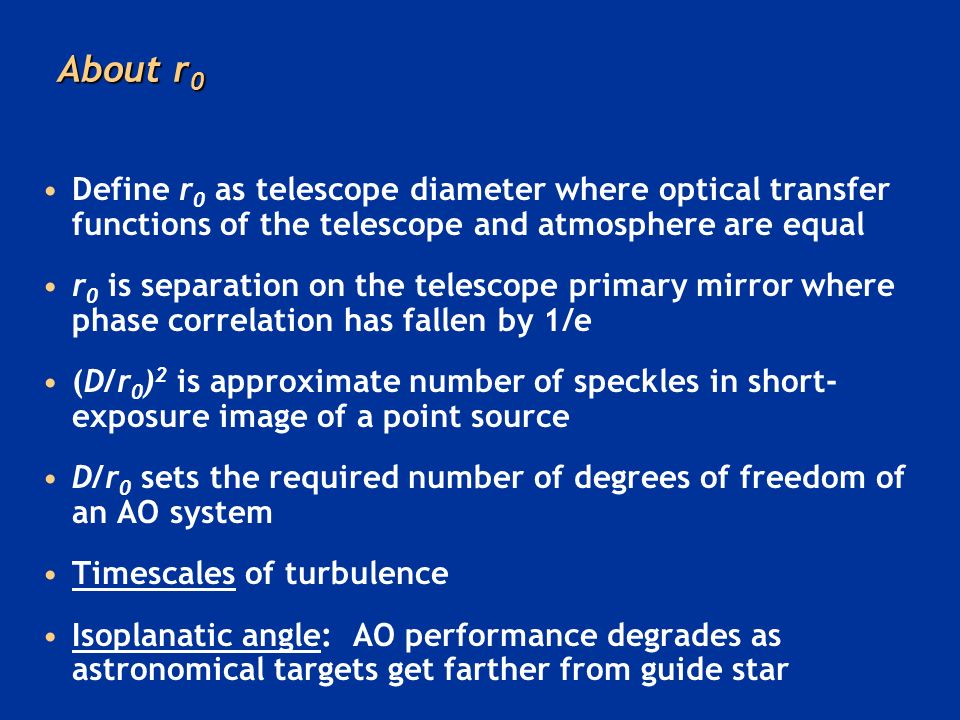 About $r_0$

• Define $r_0$ as telescope diameter where optical transfer functions of the telescope and atmosphere are equal

• $r_0$ is separation on the telescope primary mirror where phase correlation has fallen by 1/e

• $(D/r_0)^2$ is approximate number of speckles in short-exposure image of a point source

• $D/r_0$ sets the required number of degrees of freedom of an AO system

• Timescales of turbulence

• Isoplanatic angle: AO performance degrades as astronomical targets get farther from guide star